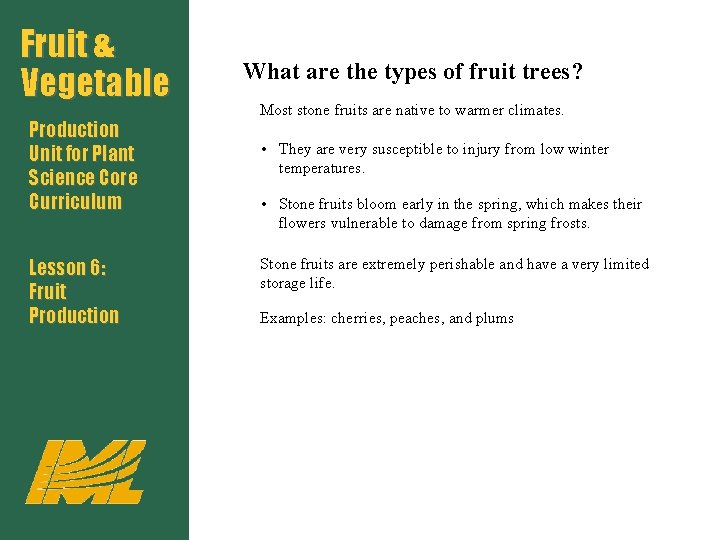 Fruit & Vegetable

Production Unit for Plant Science Core Curriculum

Lesson 6: Fruit Production

IML

What are the types of fruit trees?

Most stone fruits are native to warmer climates.

• They are very susceptible to injury from low winter temperatures.

• Stone fruits bloom early in the spring, which makes their flowers vulnerable to damage from spring frosts.

Stone fruits are extremely perishable and have a very limited storage life.

Examples: cherries, peaches, and plums